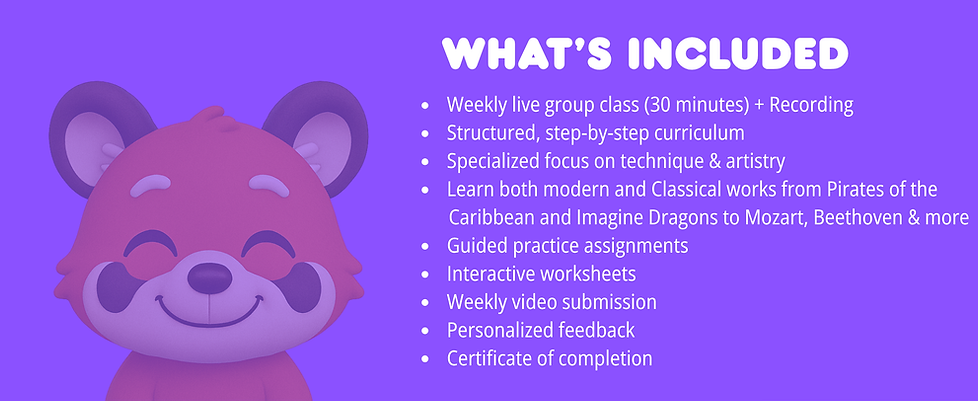 WHAT'S INCLUDED

- Weekly live group class (30 minutes) + Recording
- Structured, step-by-step curriculum
- Specialized focus on technique & artistry
- Learn both modern and Classical works from Pirates of the Caribbean and Imagine Dragons to Mozart, Beethoven & more
- Guided practice assignments
- Interactive worksheets
- Weekly video submission
- Personalized feedback
- Certificate of completion